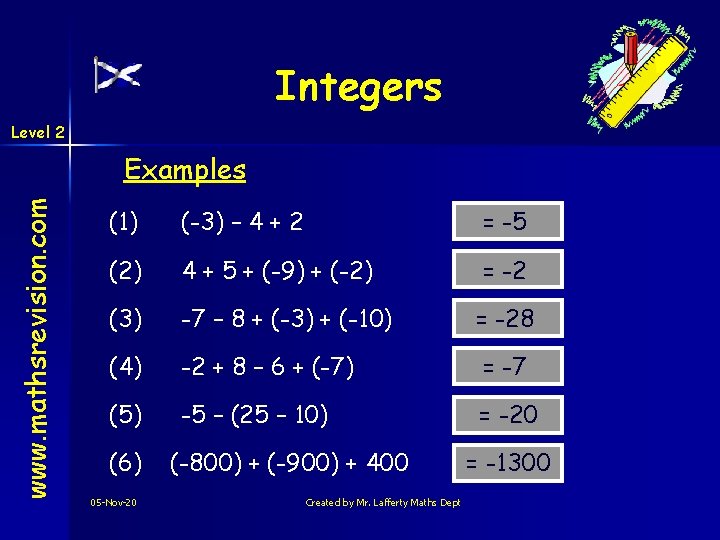 Integers

Level 2

www.mathsrevision.com

Examples

(1) $(-3) - 4 + 2$ $= -5$

(2) $4 + 5 + (-9) + (-2)$ $= -2$

(3) $-7 - 8 + (-3) + (-10)$ $= -28$

(4) $-2 + 8 - 6 + (-7)$ $= -7$

(5) $-5 - (25 - 10)$ $= -20$

(6) $(-800) + (-900) + 400$ $= -1300$

05-Nov-20

Created by Mr. Lafferty Maths Dept